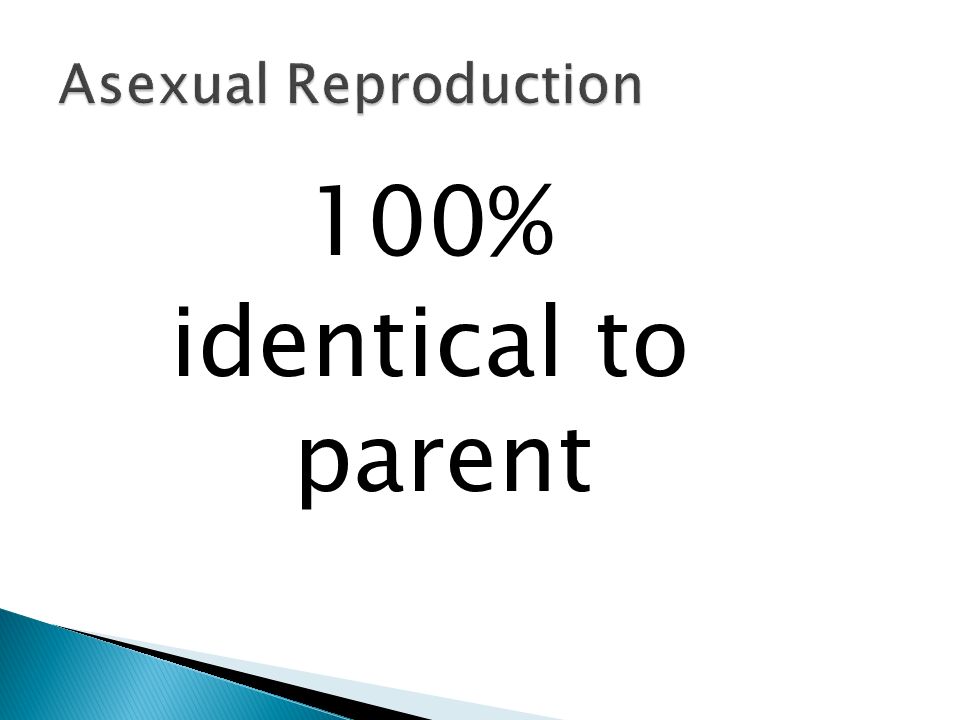 Asexual Reproduction

100% identical to parent